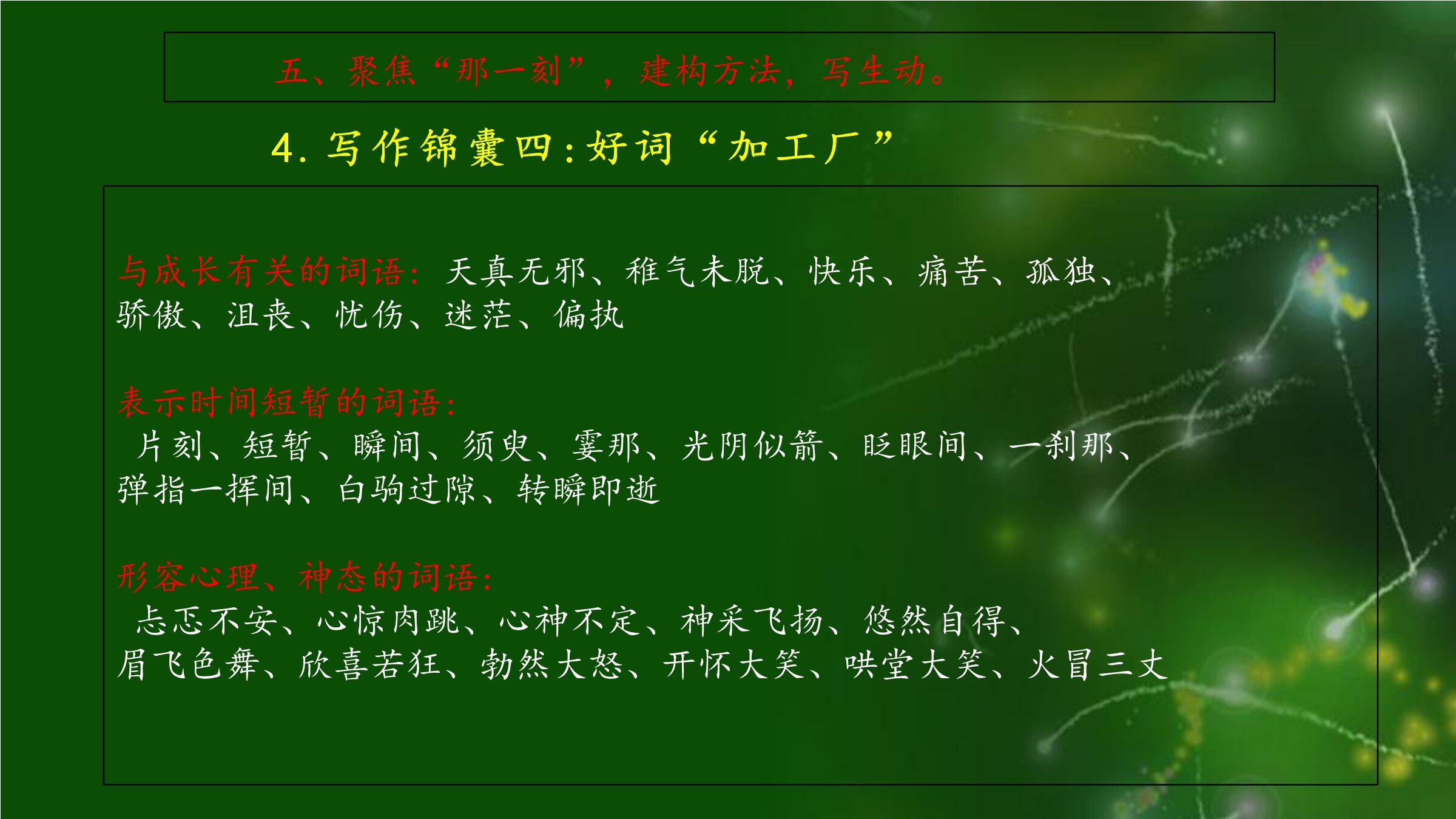 五、聚焦“那一刻”，建构方法，写生动。

4. 写作锦囊四：好词“加工厂”

与成长有关的词语：天真无邪、稚气未脱、快乐、痛苦、孤独、骄傲、沮丧、忧伤、迷茫、偏执

表示时间短暂的词语：
片刻、短暂、瞬间、须臾、霎那、光阴似箭、眨眼间、一刹那、弹指一挥间、白驹过隙、转瞬即逝

形容心理、神态的词语：
忐忑不安、心惊肉跳、心神不定、神采飞扬、悠然自得、眉飞色舞、欣喜若狂、勃然大怒、开怀大笑、哄堂大笑、火冒三丈